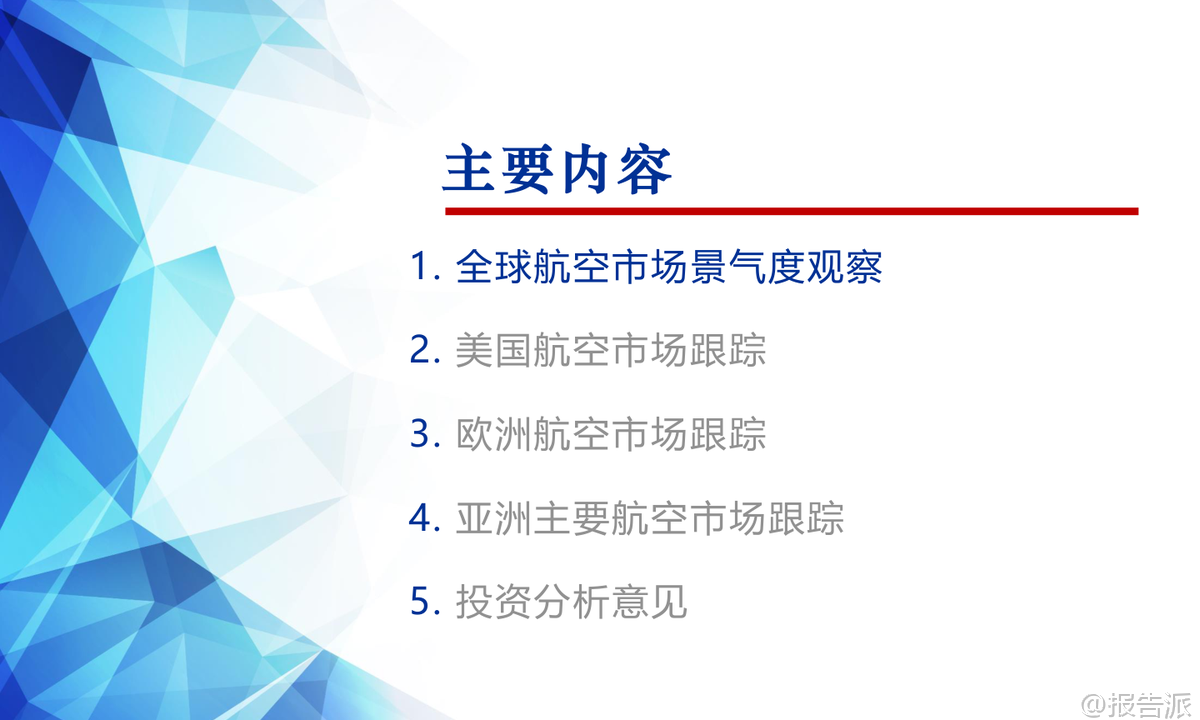 主要内容

1. 全球航空市场景气度观察

2. 美国航空市场跟踪

3. 欧洲航空市场跟踪

4. 亚洲主要航空市场跟踪

5. 投资分析意见

@报告派